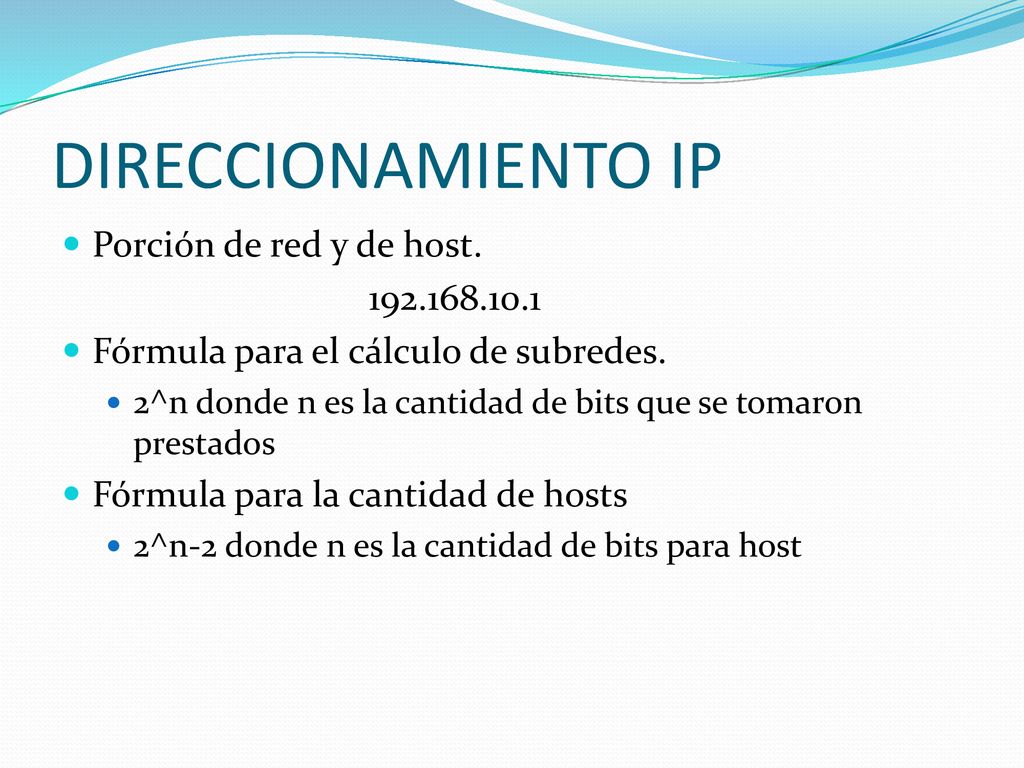 DIRECCIONAMIENTO IP

Porción de red y de host.

192.168.10.1

Fórmula para el cálculo de subredes.

2^n donde n es la cantidad de bits que se tomaron prestados

Fórmula para la cantidad de hosts

2^n-2 donde n es la cantidad de bits para host